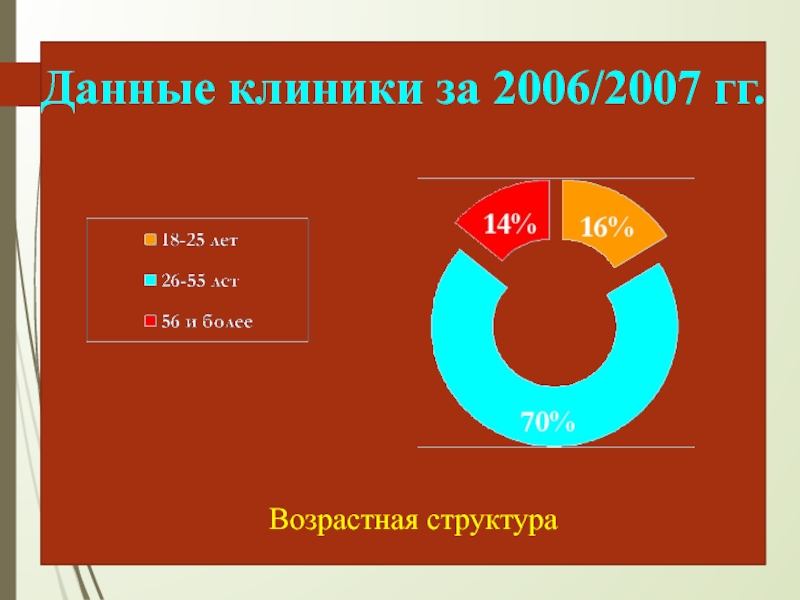 Данные клиники за 2006/2007 гг.

18-25 лет

26-55 лет

56 и более

14%

16%

70%

Возрастная структура